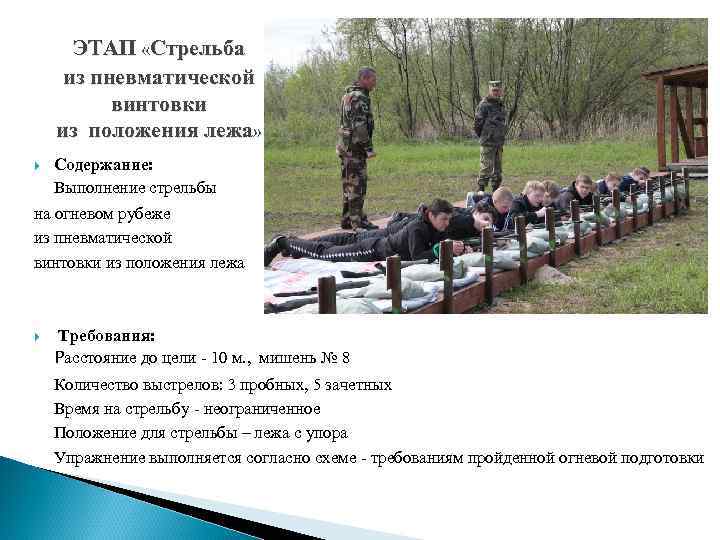 ЭТАП «Стрельба из пневматической винтовки из положения лежа»

Содержание:
Выполнение стрельбы на огневом рубеже из пневматической винтовки из положения лежа

Требования:
Расстояние до цели - 10 м., мишень № 8
Количество выстрелов: 3 пробных, 5 зачетных
Время на стрельбу - неограниченное
Положение для стрельбы – лежа с упора
Упражнение выполняется согласно схеме - требованиям пройденной огневой подготовки